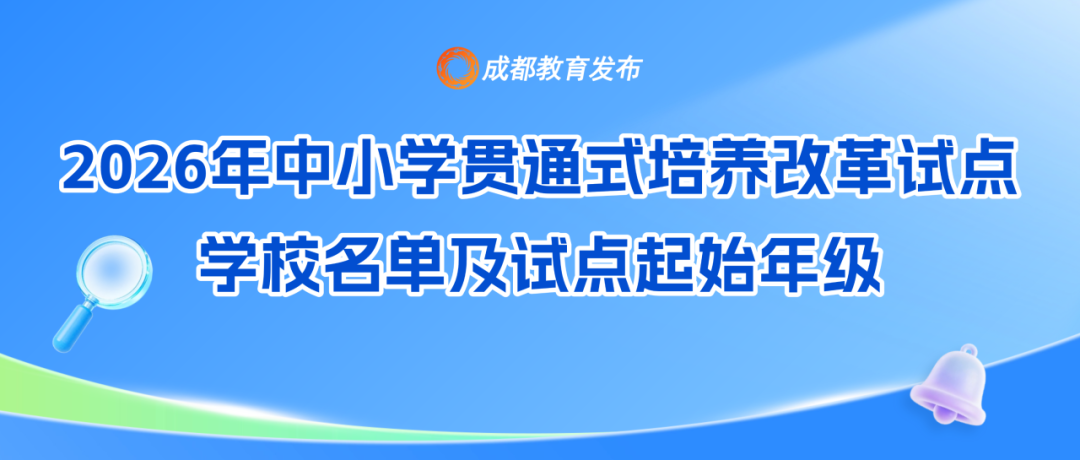 成都教育发布

2026年中小学贯通式培养改革试点学校名单及试点起始年级